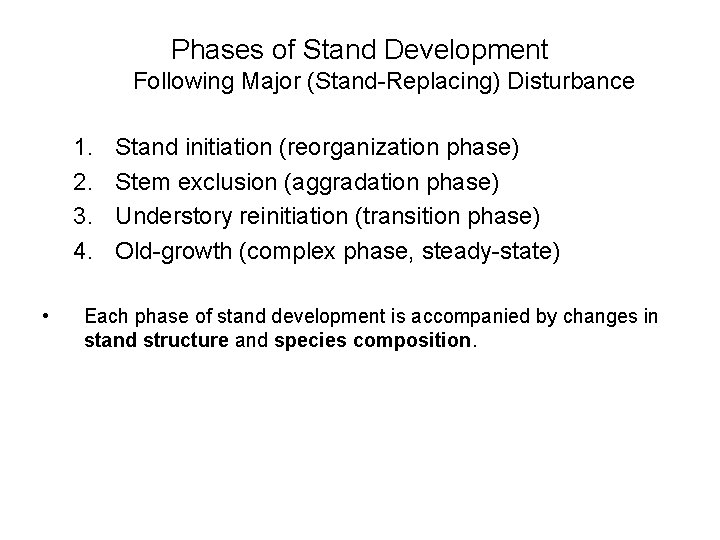 Phases of Stand Development
Following Major (Stand-Replacing) Disturbance

1. Stand initiation (reorganization phase)
2. Stem exclusion (aggradation phase)
3. Understory reinitiation (transition phase)
4. Old-growth (complex phase, steady-state)

• Each phase of stand development is accompanied by changes in stand structure and species composition.